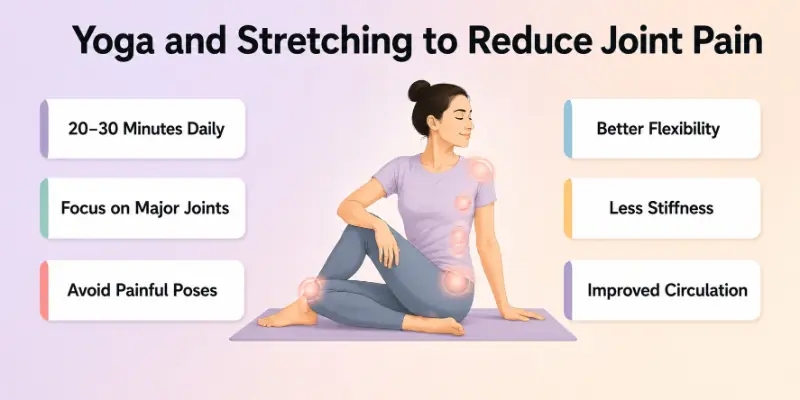 Yoga and Stretching to Reduce Joint Pain

20–30 Minutes Daily

Focus on Major Joints

Avoid Painful Poses

Better Flexibility

Less Stiffness

Improved Circulation